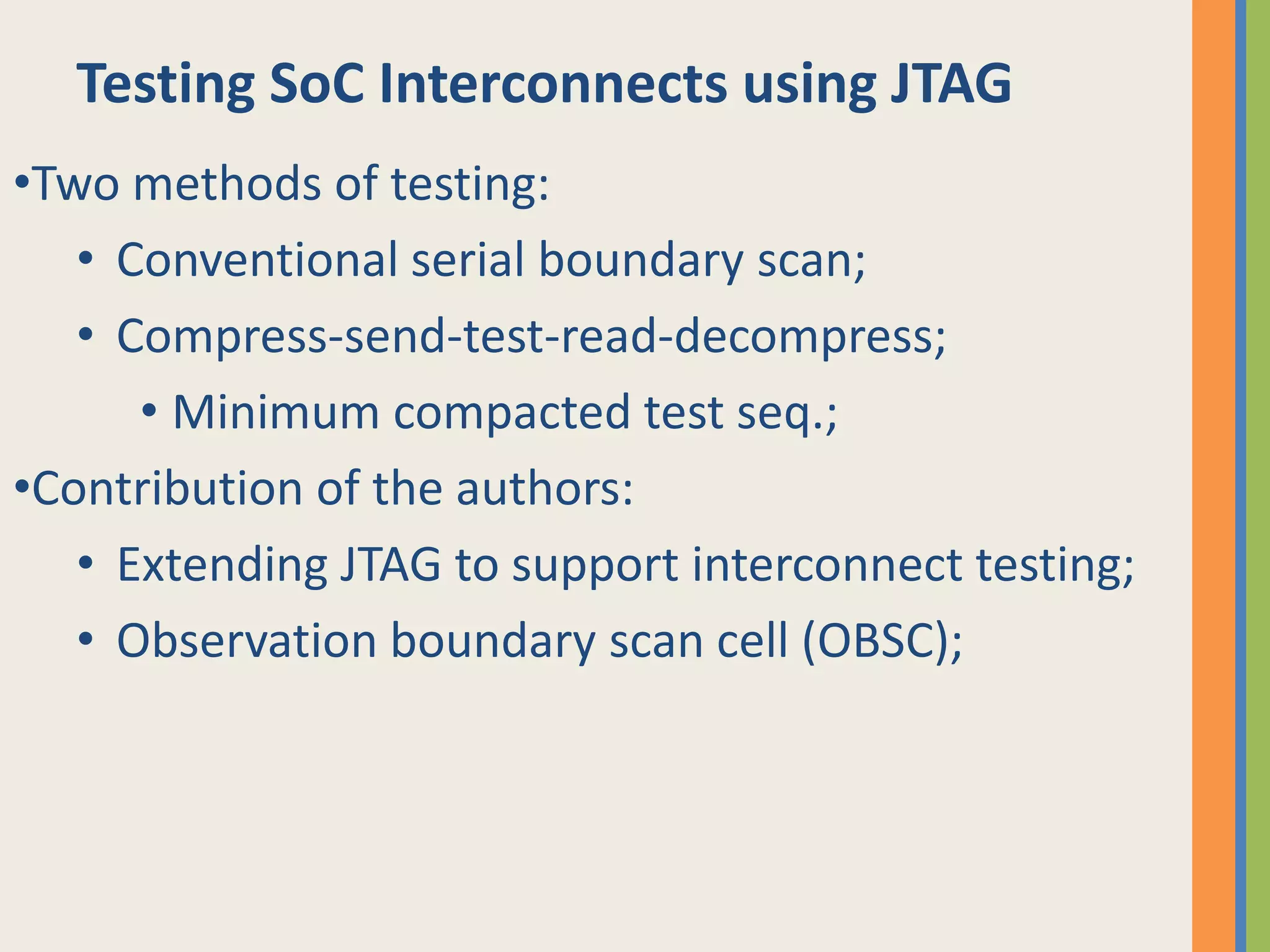 Testing SoC Interconnects using JTAG

•Two methods of testing:

• Conventional serial boundary scan;

• Compress-send-test-read-decompress;

• Minimum compacted test seq.;

•Contribution of the authors:

• Extending JTAG to support interconnect testing;

• Observation boundary scan cell (OBSC);